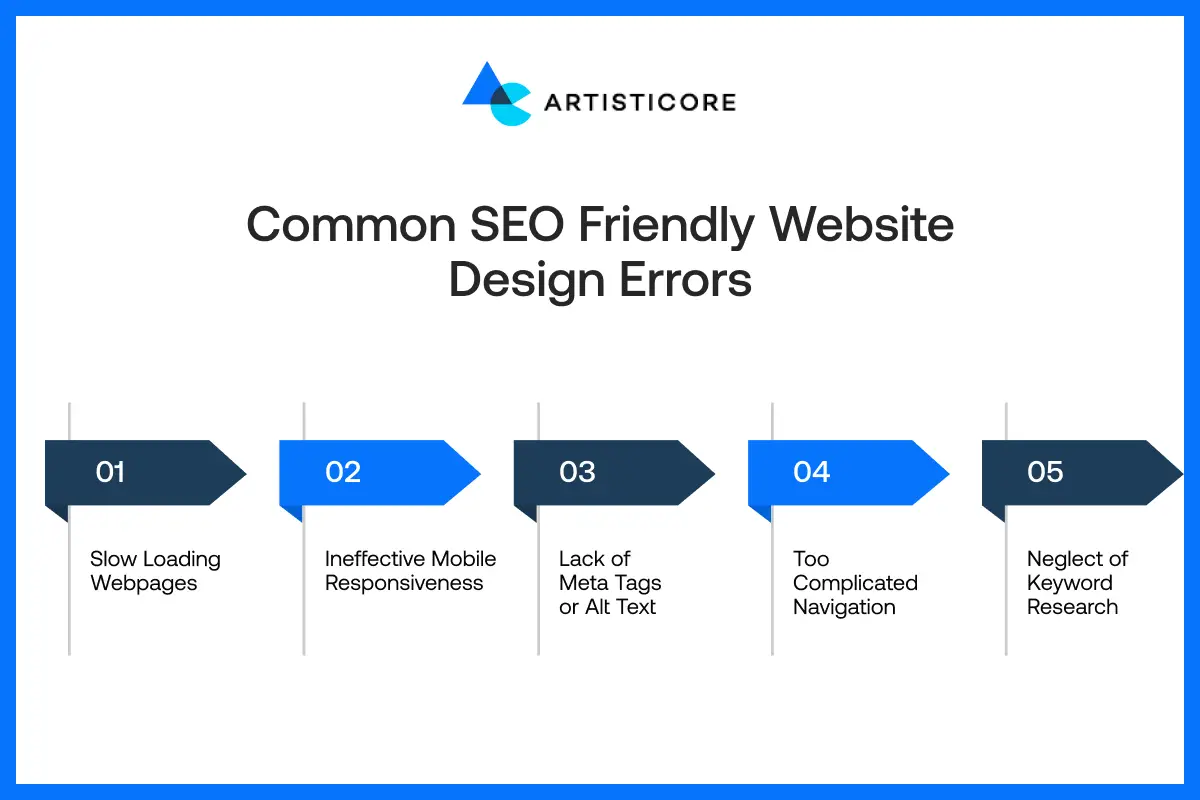 ARTISTICORE

Common SEO Friendly Website Design Errors

01
Slow Loading Webpages

02
Ineffective Mobile Responsiveness

03
Lack of Meta Tags or Alt Text

04
Too Complicated Navigation

05
Neglect of Keyword Research